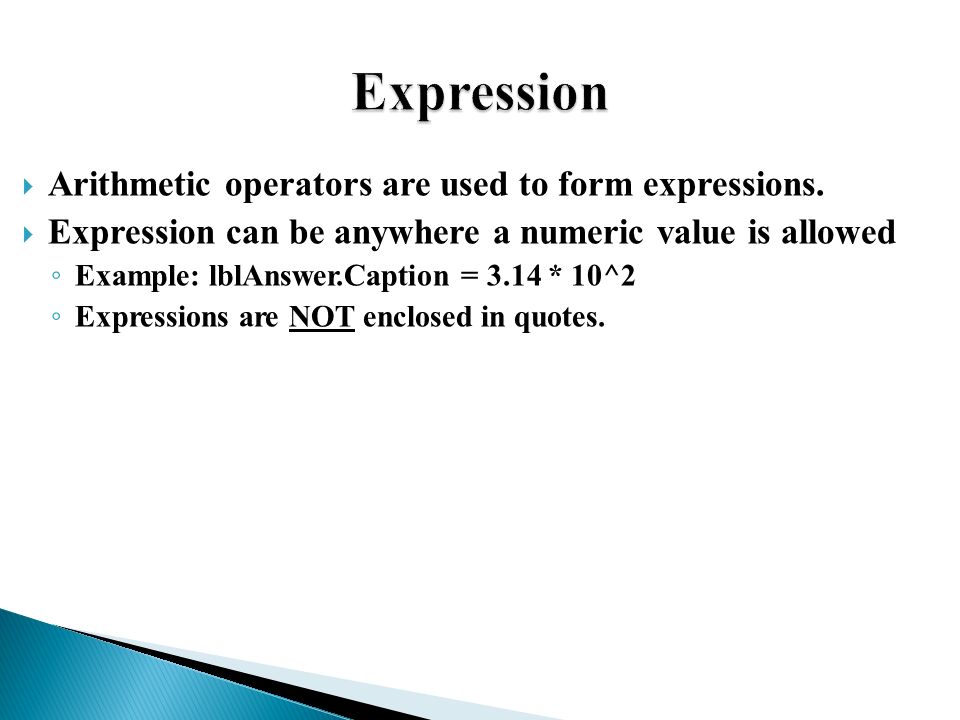 Expression

Arithmetic operators are used to form expressions.

Expression can be anywhere a numeric value is allowed

Example: lblAnswer.Caption = 3.14 * 10^2

Expressions are NOT enclosed in quotes.